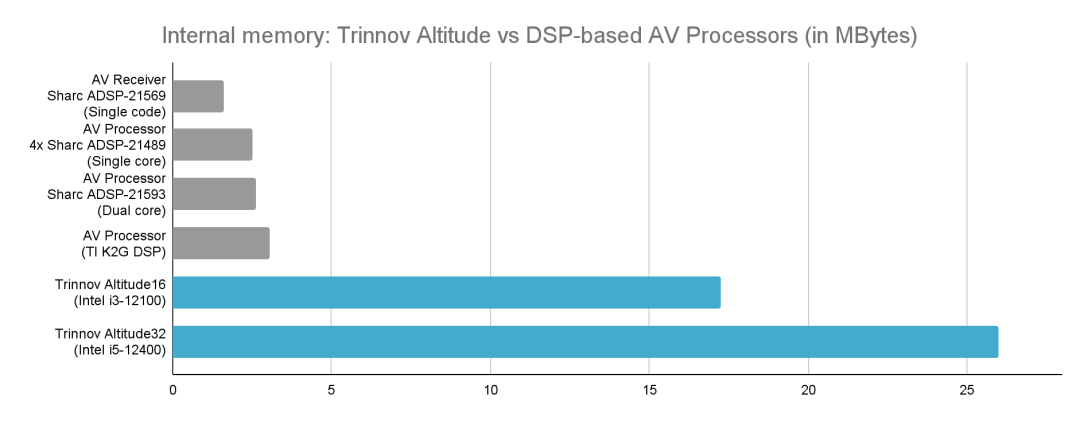 Internal memory: Trinnov Altitude vs DSP-based AV Processors (in MBytes)

AV Receiver
Sharc ADSP-21569
(Single code)

AV Processor
4x Sharc ADSP-21489
(Single core)

AV Processor
Sharc ADSP-21593
(Dual core)

AV Processor
(TI K2G DSP)

Trinnov Altitude16
(Intel i3-12100)

Trinnov Altitude32
(Intel i5-12400)

0
5
10
15
20
25